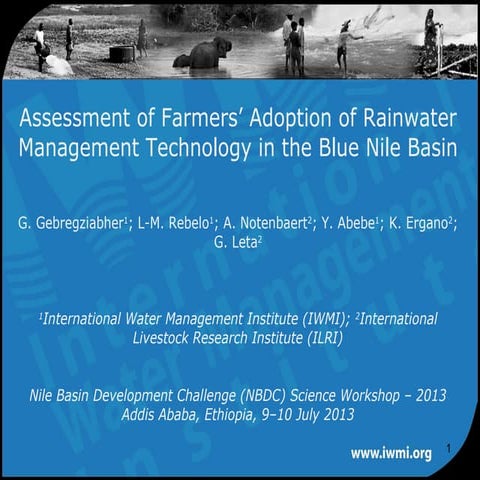 Assessment of Farmers' Adoption of Rainwater Management Technology in the Blue Nile Basin

G. Gebregziabher$^1$; L-M. Rebelo$^1$; A. Notenbaert$^2$; Y. Abebe$^1$; K. Ergano$^2$; G. Leta$^2$

$^1$International Water Management Institute (IWMI); $^2$International Livestock Research Institute (ILRI)

Nile Basin Development Challenge (NBDC) Science Workshop – 2013
Addis Ababa, Ethiopia, 9–10 July 2013

www.iwmi.org

1